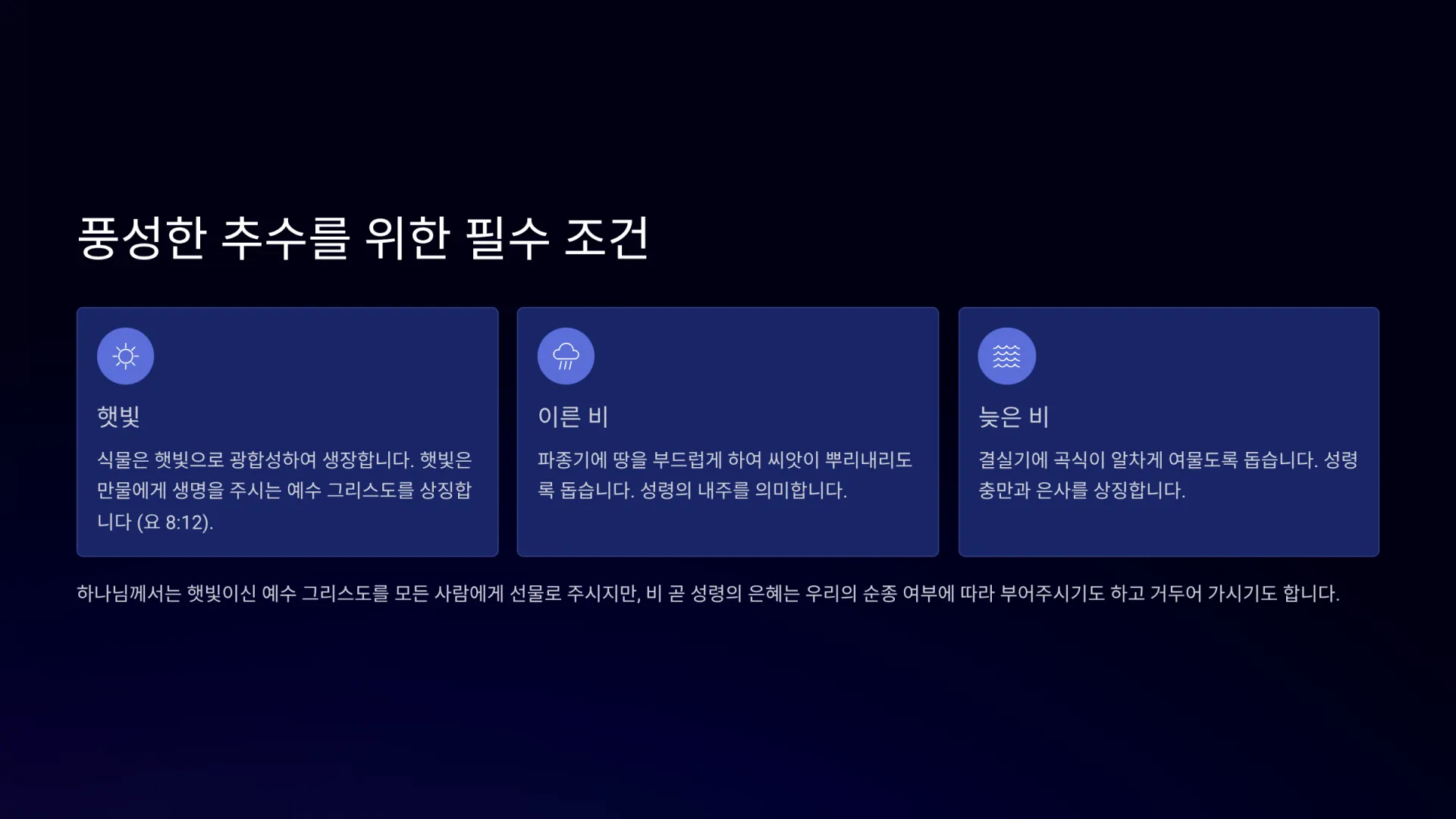 풍성한 추수를 위한 필수 조건

햇빛

식물은 햇빛으로 광합성하여 생장합니다. 햇빛은 만물에게 생명을 주시는 예수 그리스도를 상징합니다 (요 8:12).

이른 비

파종기에 땅을 부드럽게 하여 씨앗이 뿌리내리도록 돕습니다. 성령의 내주를 의미합니다.

늦은 비

결실기에 곡식이 알차게 여물도록 돕습니다. 성령 충만과 은사를 상징합니다.

하나님께서는 햇빛이신 예수 그리스도를 모든 사람에게 선물로 주시지만, 비 곧 성령의 은혜는 우리의 순종 여부에 따라 부어주시기도 하고 거두어 가시기도 합니다.